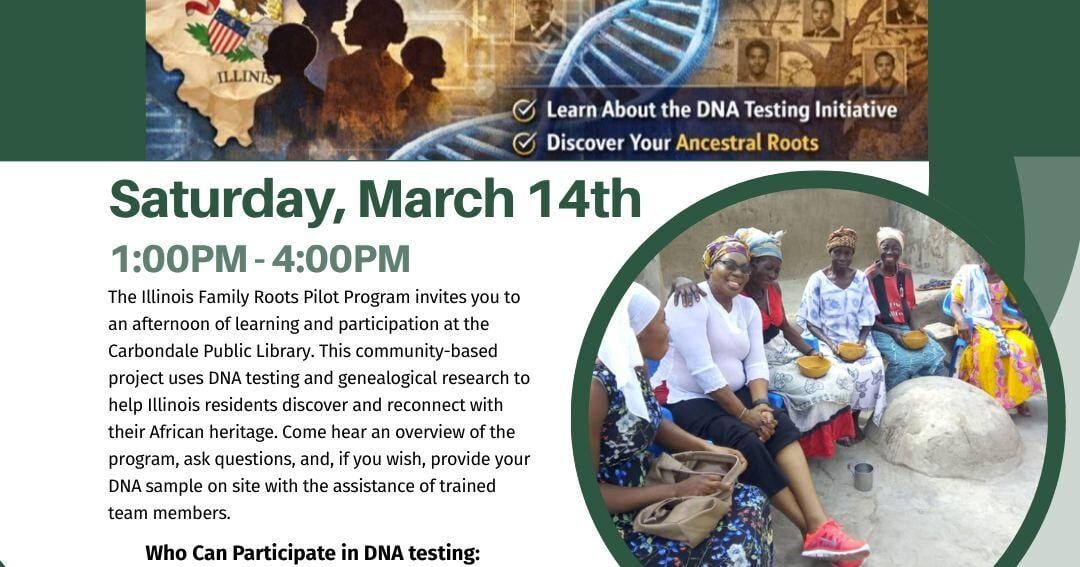 ILLINOIS

Learn About the DNA Testing Initiative
Discover Your Ancestral Roots

Saturday, March 14th
1:00PM - 4:00PM

The Illinois Family Roots Pilot Program invites you to an afternoon of learning and participation at the Carbondale Public Library. This community-based project uses DNA testing and genealogical research to help Illinois residents discover and reconnect with their African heritage. Come hear an overview of the program, ask questions, and, if you wish, provide your DNA sample on site with the assistance of trained team members.

Who Can Participate in DNA testing: